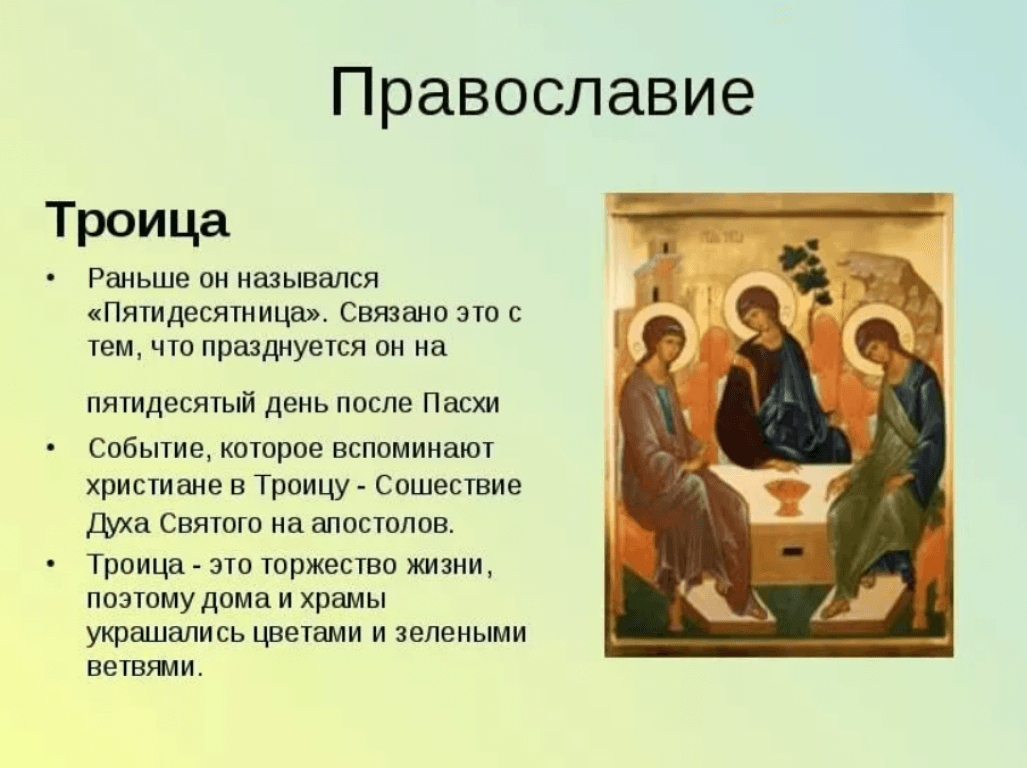 Православие

Троица

• Раньше он назывался «Пятидесятница». Связано это с тем, что празднуется он на

пятидесятый день после Пасхи

• Событие, которое вспоминают христиане в Троицу - Сошествие Духа Святого на апостолов.

• Троица - это торжество жизни, поэтому дома и храмы украшались цветами и зелеными ветвями.